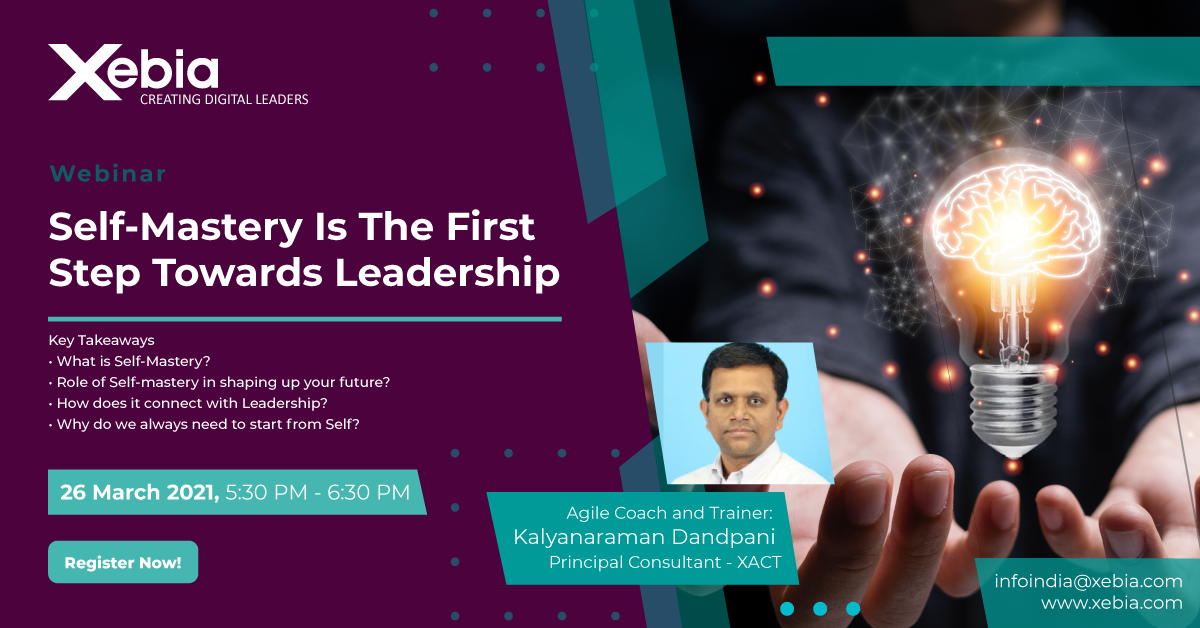 Xebia
CREATING DIGITAL LEADERS

Webinar

Self-Mastery Is The First Step Towards Leadership

Key Takeaways
• What is Self-Mastery?
• Role of Self-mastery in shaping up your future?
• How does it connect with Leadership?
• Why do we always need to start from Self?

26 March 2021, 5:30 PM - 6:30 PM

Register Now!

Agile Coach and Trainer:
Kalyanaraman Dandpani
Principal Consultant - XACT

infoindia@xebia.com
www.xebia.com